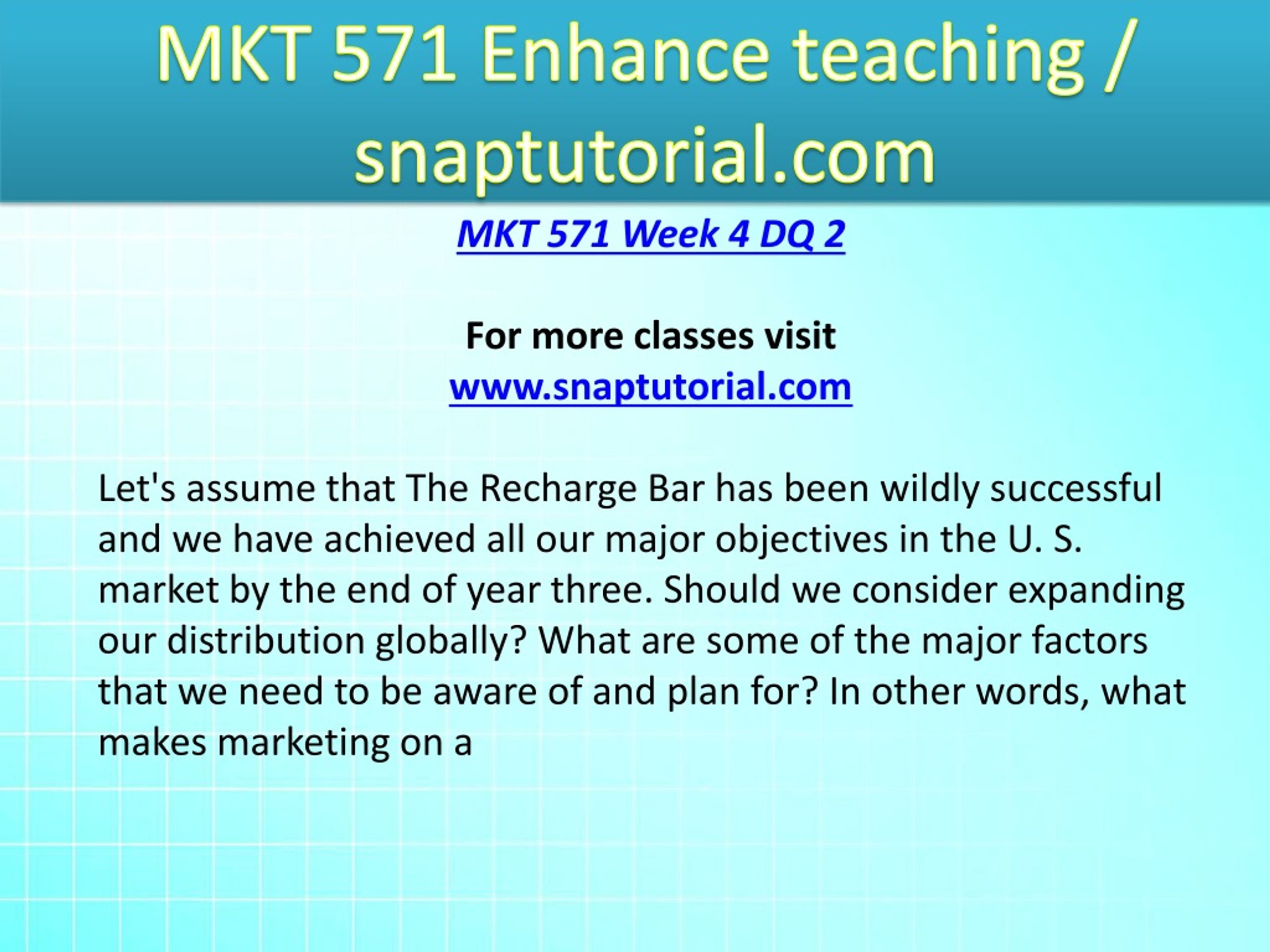 MKT 571 Enhance teaching / snaptutorial.com

MKT 571 Week 4 DQ 2

For more classes visit
www.snaptutorial.com

Let's assume that The Recharge Bar has been wildly successful and we have achieved all our major objectives in the U. S. market by the end of year three. Should we consider expanding our distribution globally? What are some of the major factors that we need to be aware of and plan for? In other words, what makes marketing on a